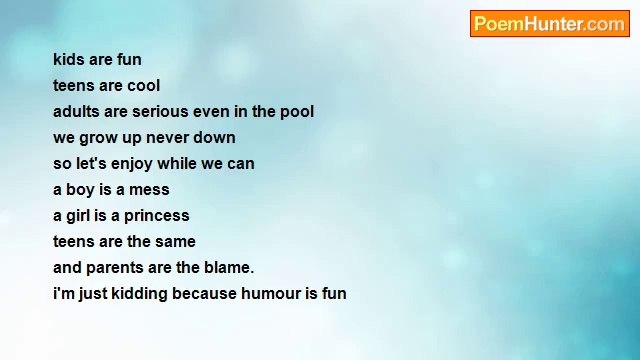 PoemHunter.com

kids are fun
teens are cool
adults are serious even in the pool
we grow up never down
so let's enjoy while we can
a boy is a mess
a girl is a princess
teens are the same
and parents are the blame.
i'm just kidding because humour is fun